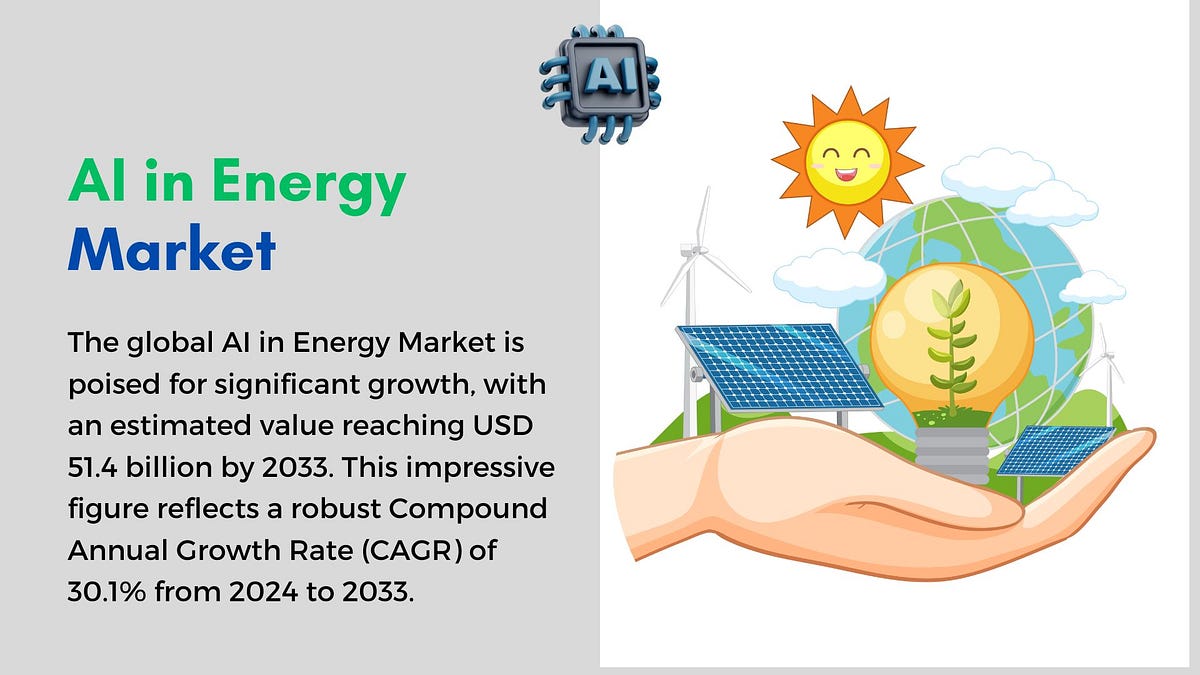 AI

AI in Energy Market

The global AI in Energy Market is poised for significant growth, with an estimated value reaching USD 51.4 billion by 2033. This impressive figure reflects a robust Compound Annual Growth Rate (CAGR) of 30.1% from 2024 to 2033.